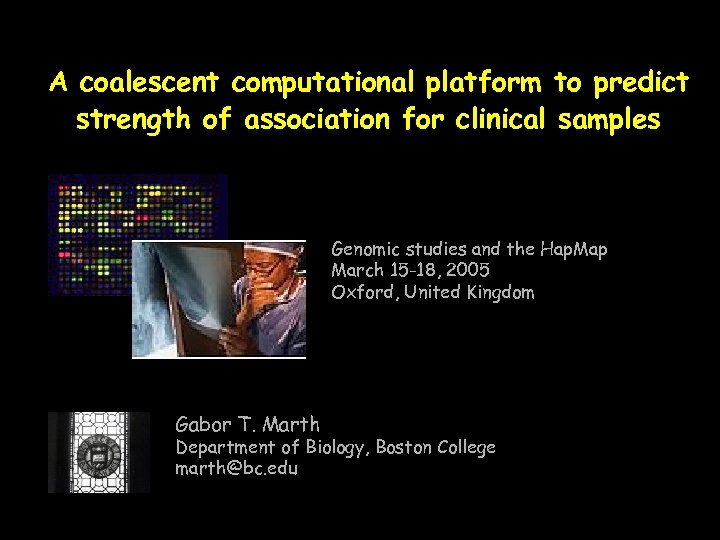 A coalescent computational platform to predict strength of association for clinical samples

Genomic studies and the HapMap
March 15-18, 2005
Oxford, United Kingdom

Gabor T. Marth
Department of Biology, Boston College
marth@bc.edu